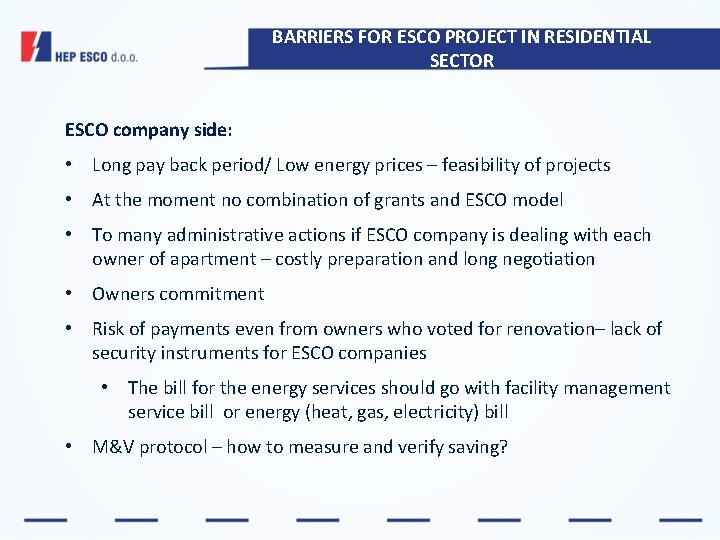 HEP ESCO d.o.o.

BARRIERS FOR ESCO PROJECT IN RESIDENTIAL SECTOR

ESCO company side:

• Long pay back period/ Low energy prices – feasibility of projects

• At the moment no combination of grants and ESCO model

• To many administrative actions if ESCO company is dealing with each owner of apartment – costly preparation and long negotiation

• Owners commitment

• Risk of payments even from owners who voted for renovation– lack of security instruments for ESCO companies

• The bill for the energy services should go with facility management service bill or energy (heat, gas, electricity) bill

• M&V protocol – how to measure and verify saving?